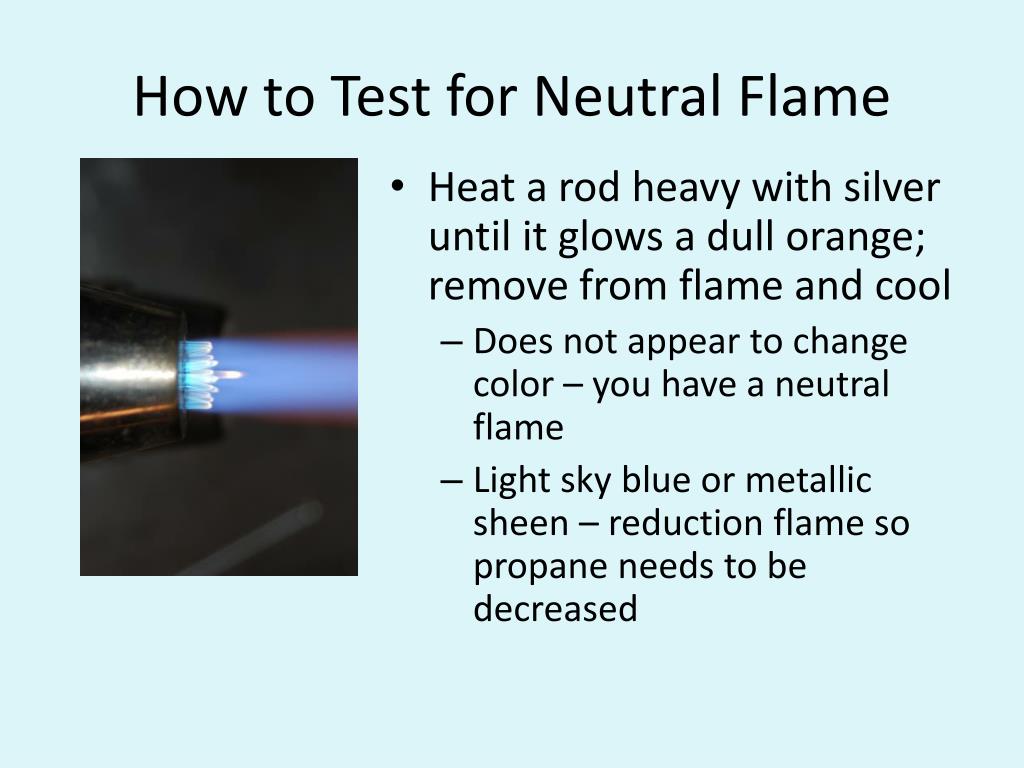 How to Test for Neutral Flame

• Heat a rod heavy with silver until it glows a dull orange; remove from flame and cool
  – Does not appear to change color – you have a neutral flame
  – Light sky blue or metallic sheen – reduction flame so propane needs to be decreased